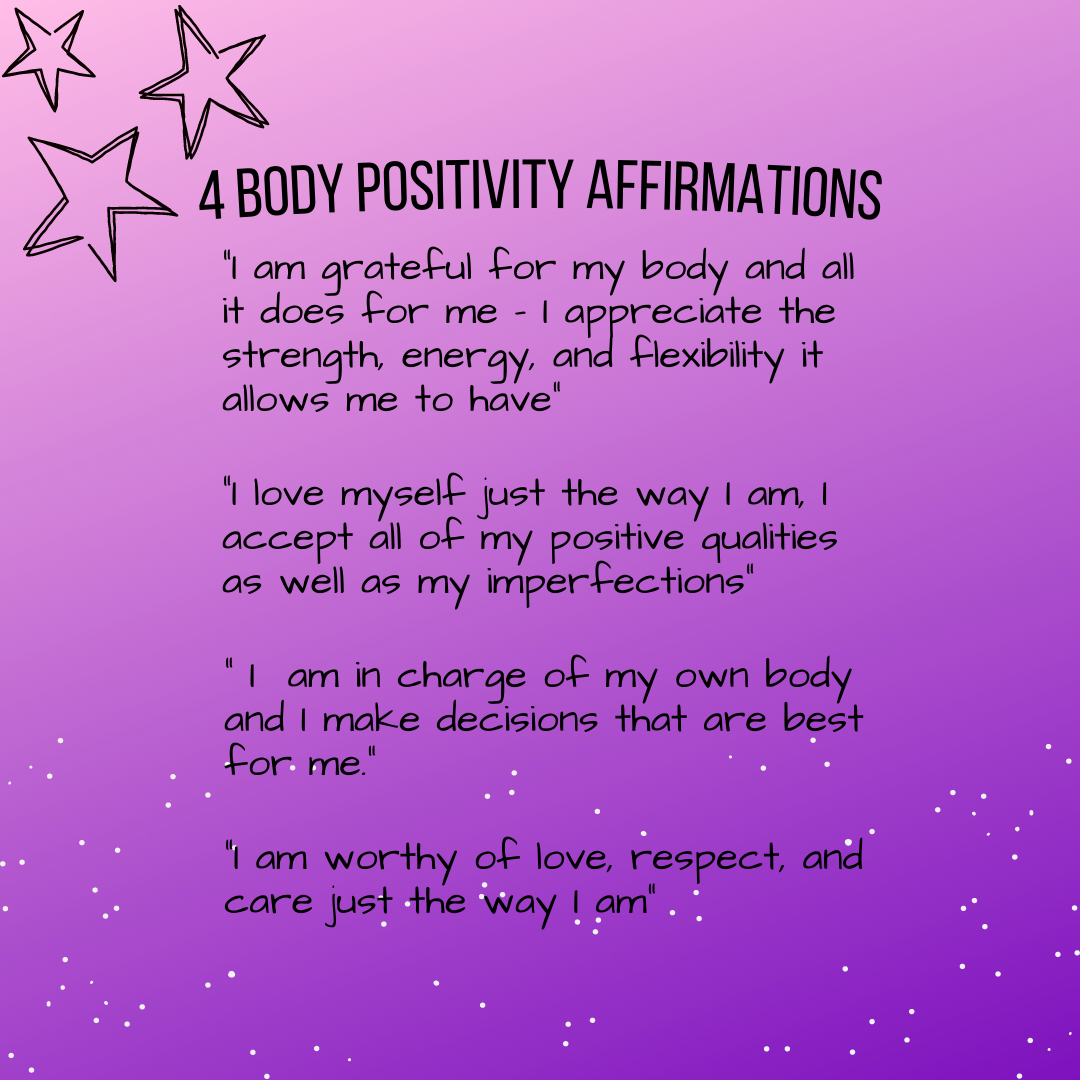 4 BODY POSITIVITY AFFIRMATIONS

"I am grateful for my body and all it does for me - I appreciate the strength, energy, and flexibility it allows me to have"

"I love myself just the way I am, I accept all of my positive qualities as well as my imperfections"

" I  am in charge of my own body and I make decisions that are best for me."

"I am worthy of love, respect, and care just the way I am"